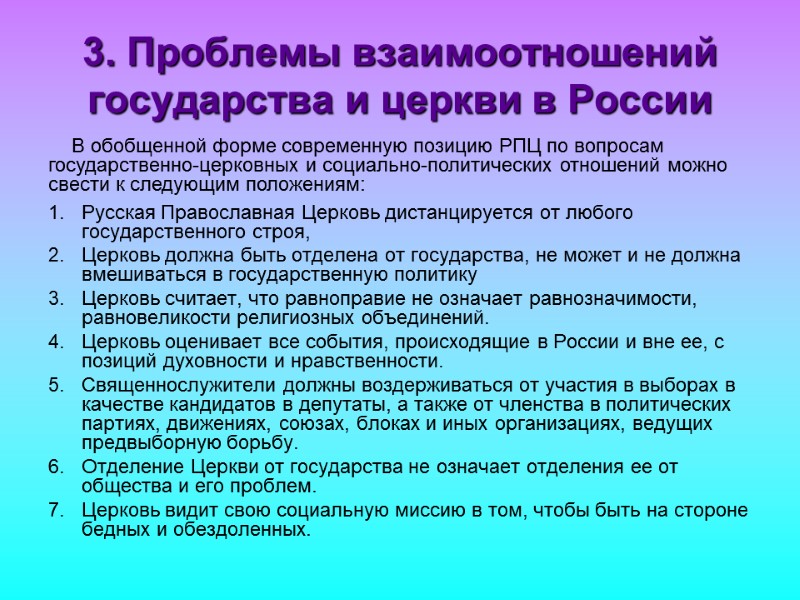 3. Проблемы взаимоотношений государства и церкви в России

В обобщенной форме современную позицию РПЦ по вопросам государственно-церковных и социально-политических отношений можно свести к следующим положениям:

1. Русская Православная Церковь дистанцируется от любого государственного строя,
2. Церковь должна быть отделена от государства, не может и не должна вмешиваться в государственную политику
3. Церковь считает, что равноправие не означает равнозначимости, равновеликости религиозных объединений.
4. Церковь оценивает все события, происходящие в России и вне ее, с позиций духовности и нравственности.
5. Священнослужители должны воздерживаться от участия в выборах в качестве кандидатов в депутаты, а также от членства в политических партиях, движениях, союзах, блоках и иных организациях, ведущих предвыборную борьбу.
6. Отделение Церкви от государства не означает отделения ее от общества и его проблем.
7. Церковь видит свою социальную миссию в том, чтобы быть на стороне бедных и обездоленных.